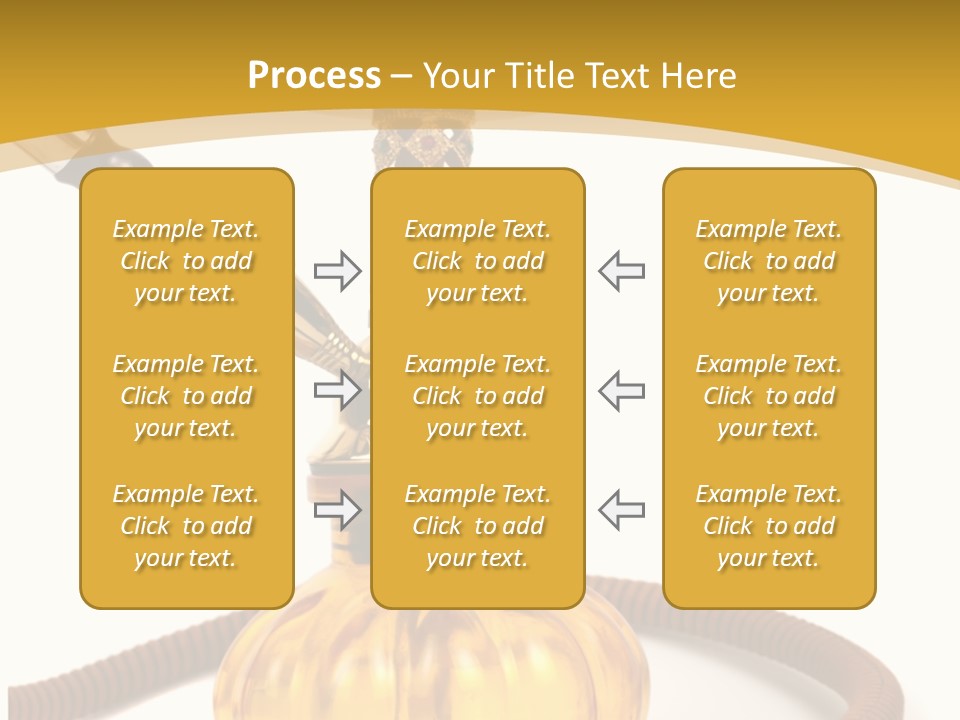 Process – Your Title Text Here

Example Text. Click to add your text.

Example Text. Click to add your text.

Example Text. Click to add your text.

Example Text. Click to add your text.

Example Text. Click to add your text.

Example Text. Click to add your text.

Example Text. Click to add your text.

Example Text. Click to add your text.

Example Text. Click to add your text.